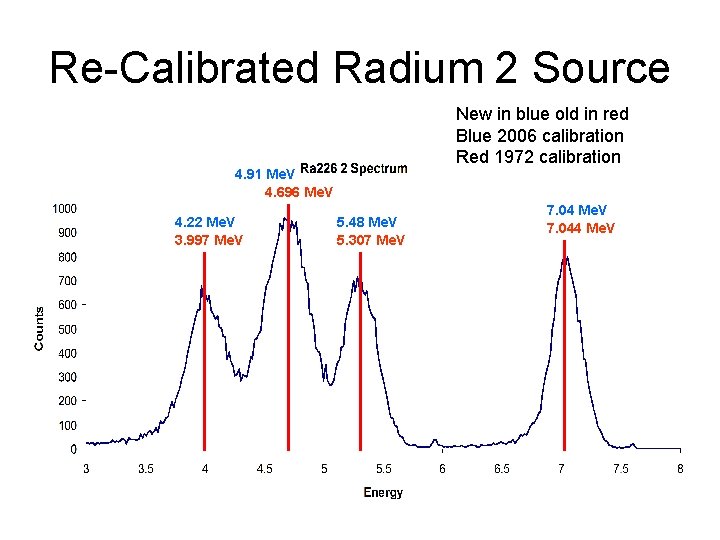 Re-Calibrated Radium 2 Source

New in blue old in red
Blue 2006 calibration
Red 1972 calibration

Ra226 2 Spectrum

4.91 MeV
4.696 MeV

4.22 MeV
3.997 MeV

5.48 MeV
5.307 MeV

7.04 MeV
7.044 MeV

Counts

1000
900
800
700
600
500
400
300
200
100
0

3
3.5
4
4.5
5
5.5
6
6.5
7
7.5
8

Energy